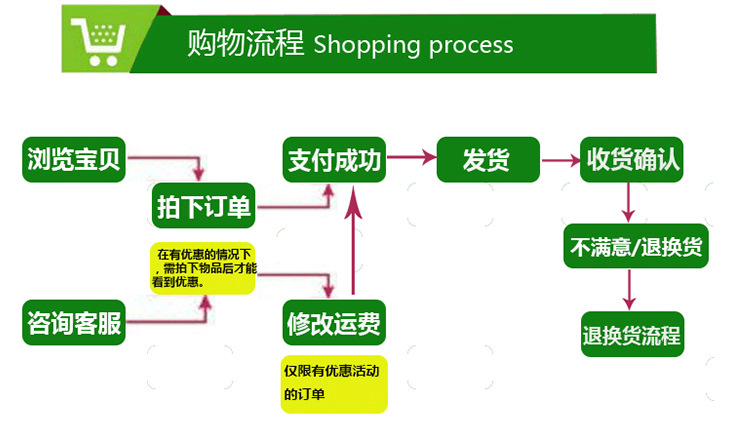 购物流程 Shopping process

浏览宝贝

拍下订单

在有优惠的情况下，需拍下物品后才能看到优惠。

咨询客服

支付成功

修改运费

仅限有优惠活动的订单

发货

收货确认

不满意/退换货

退换货流程